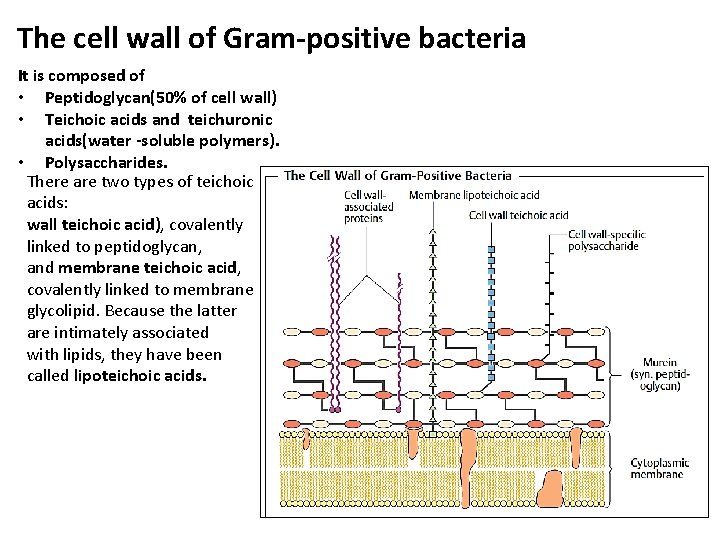 The cell wall of Gram-positive bacteria

It is composed of
• Peptidoglycan(50% of cell wall)
• Teichoic acids and teichuronic acids(water -soluble polymers).
• Polysaccharides.

There are two types of teichoic acids:
wall teichoic acid), covalently linked to peptidoglycan,
and membrane teichoic acid, covalently linked to membrane glycolipid. Because the latter are intimately associated with lipids, they have been called lipoteichoic acids.

The Cell Wall of Gram-Positive Bacteria

Cell wall-associated proteins

Membrane lipoteichoic acid

Cell wall teichoic acid

Cell wall-specific polysaccharide

Murein (syn. peptidoglycan)

Cytoplasmic membrane